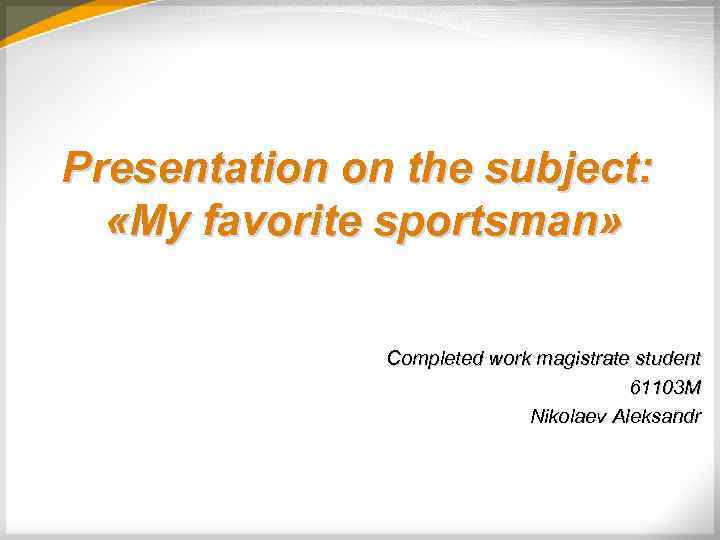 Presentation on the subject:
«My favorite sportsman»

Completed work magistrate student
61103M
Nikolaev Aleksandr